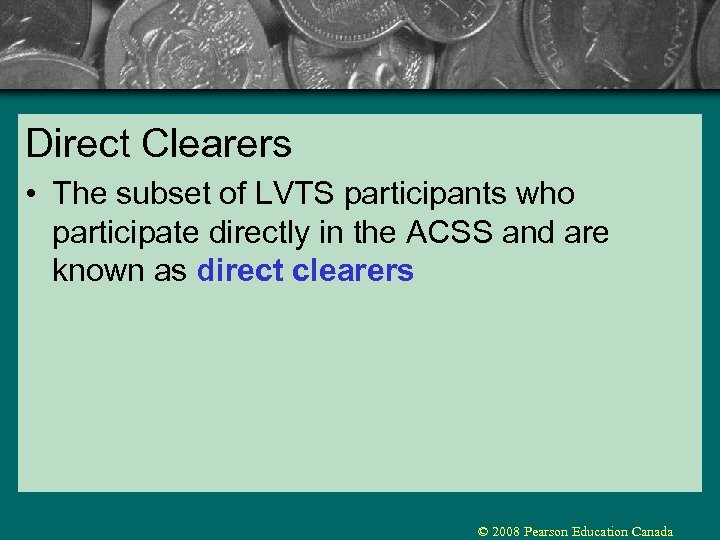 Direct Clearers

• The subset of LVTS participants who participate directly in the ACSS and are known as direct clearers

© 2008 Pearson Education Canada